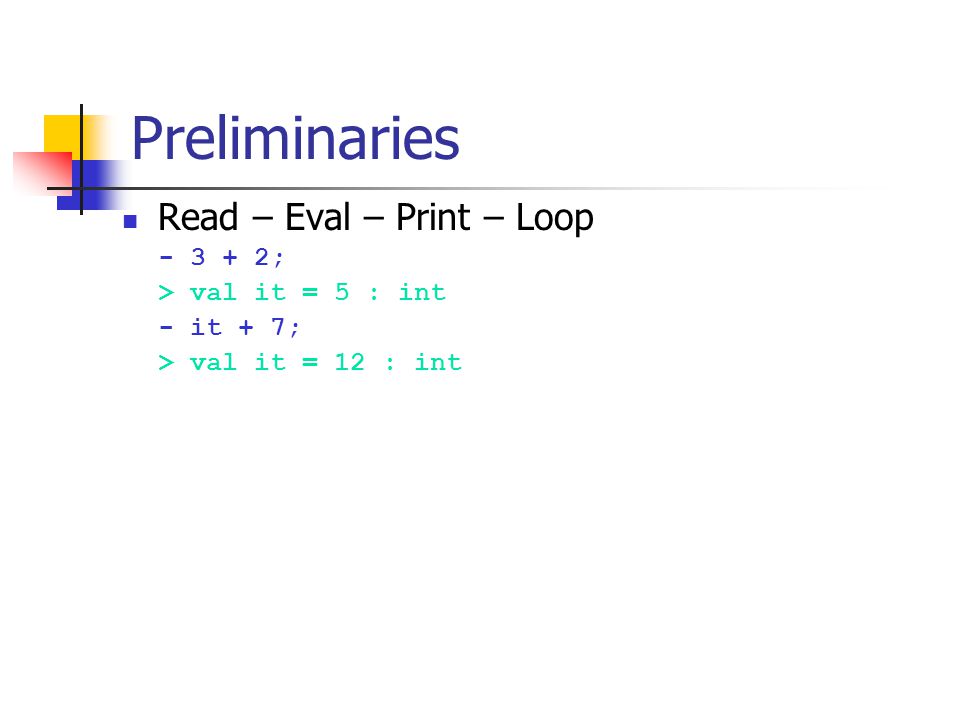 Preliminaries

Read – Eval – Print – Loop

- 3 + 2;
> val it = 5 : int
- it + 7;
> val it = 12 : int